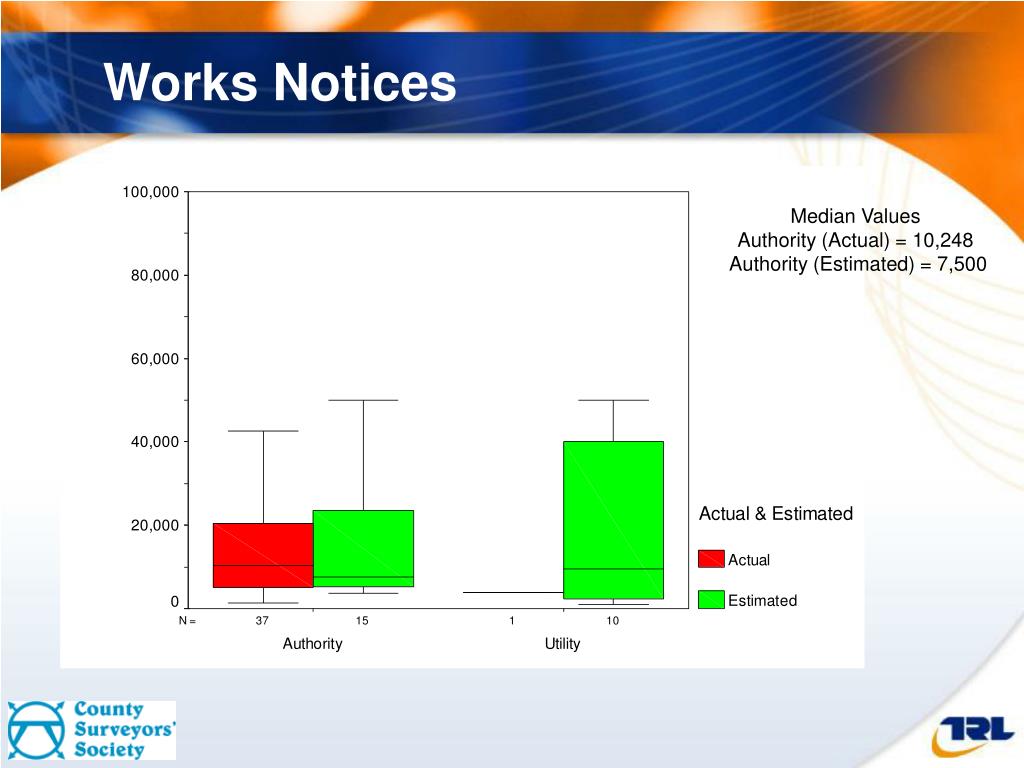 Works Notices

100,000
80,000
60,000
40,000
20,000
0
N = 37 15 1 10
Authority Utility

Median Values
Authority (Actual) = 10,248
Authority (Estimated) = 7,500

Actual & Estimated
Actual
Estimated

County Surveyors' Society

TRL